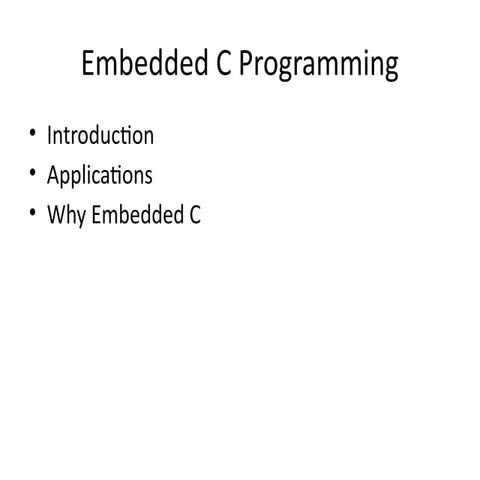 Embedded C Programming

• Introduction
• Applications
• Why Embedded C